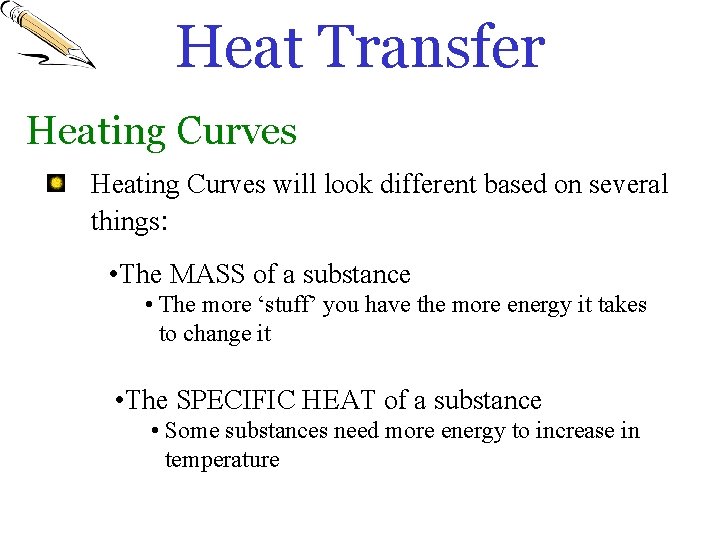 Heat Transfer

Heating Curves

Heating Curves will look different based on several things:

•The MASS of a substance

• The more ‘stuff’ you have the more energy it takes to change it

•The SPECIFIC HEAT of a substance

• Some substances need more energy to increase in temperature